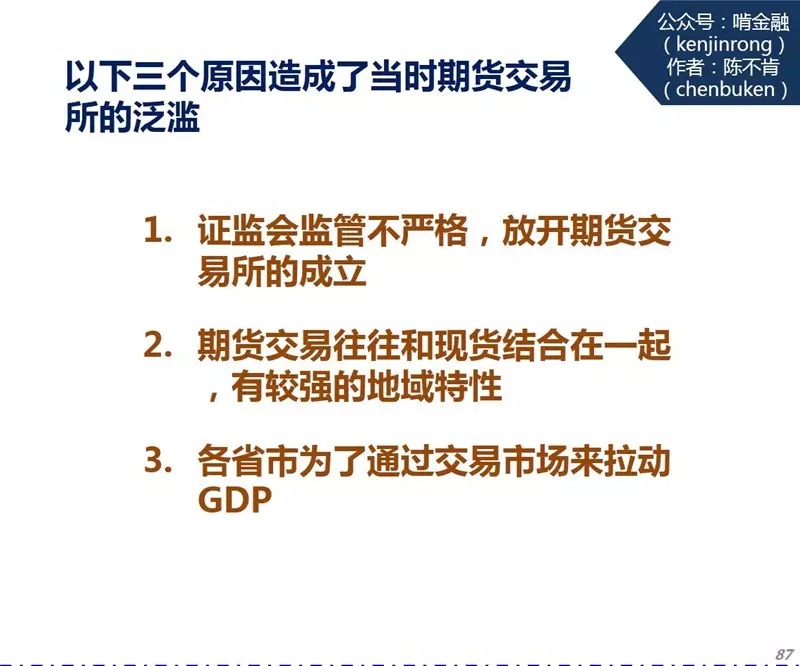 公众号：啃金融
（kenjinrong）
作者：陈不肯
（chenbuken）

以下三个原因造成了当时期货交易所的泛滥

1. 证监会监管不严格，放开期货交易所的成立

2. 期货交易往往和现货结合在一起，有较强的地域特性

3. 各省市为了通过交易市场来拉动GDP

87